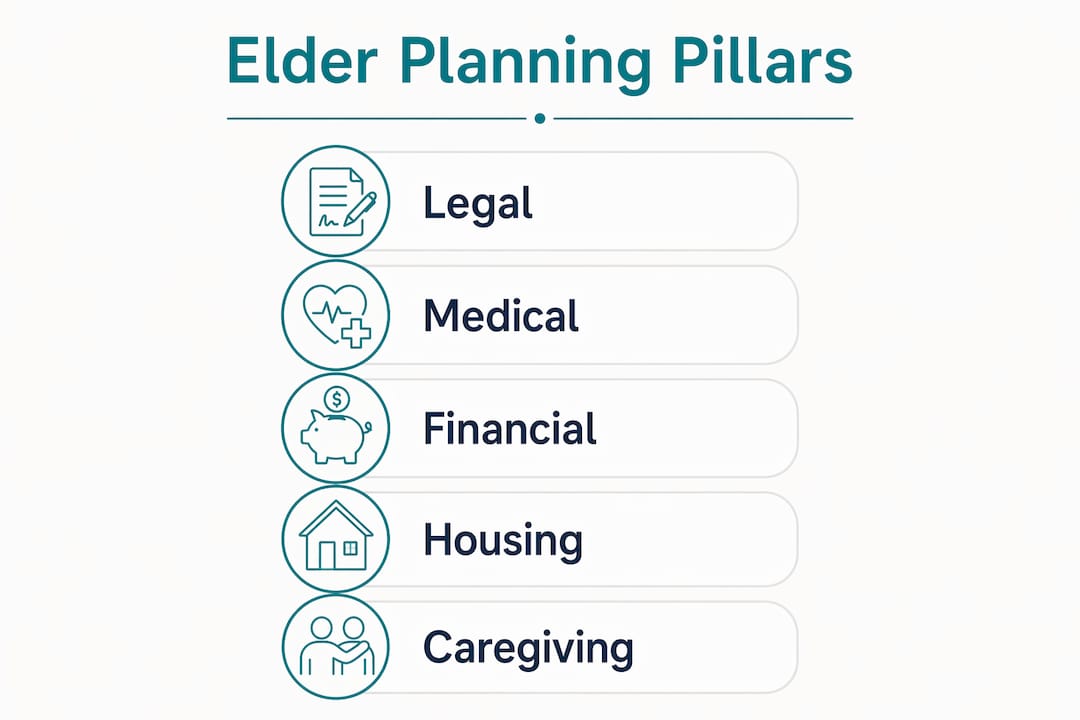 Elder Planning Pillars

Legal

Medical

$

Financial

Housing

Caregiving